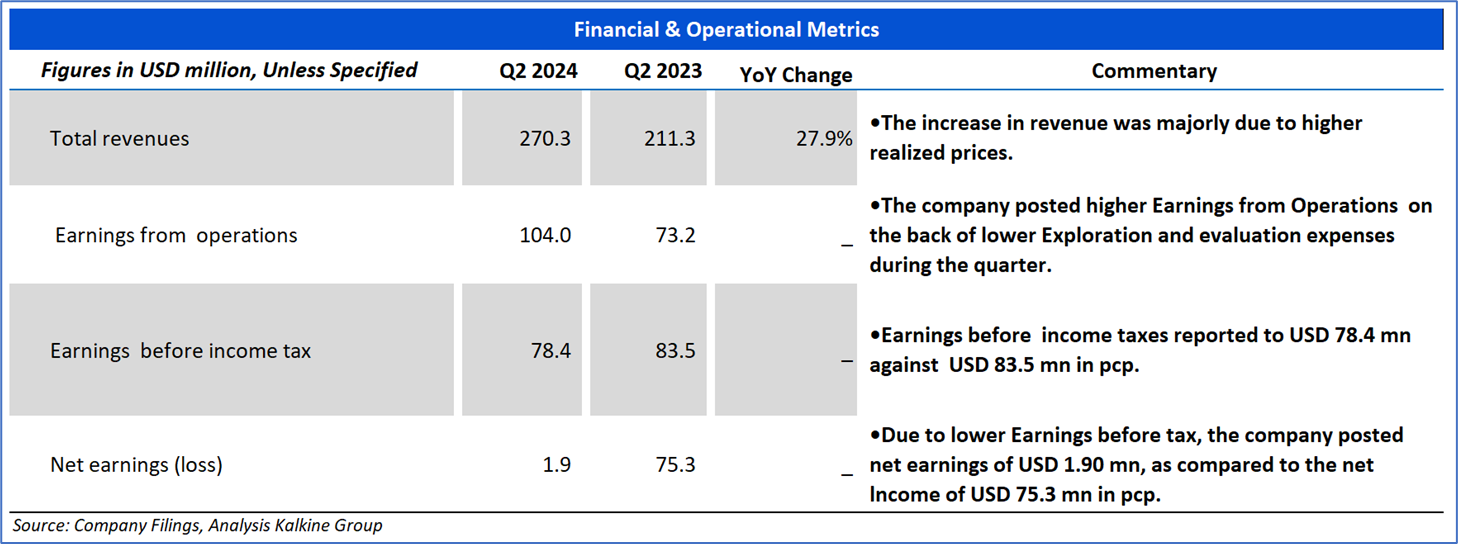 Financial & Operational Metrics

| Figures in USD million, Unless Specified | Q2 2024 | Q2 2023 | YoY Change | Commentary |
|---|---|---|---|---|
| Total revenues | 270.3 | 211.3 | 27.9% | •The increase in revenue was majorly due to higher realized prices. |
| Earnings from operations | 104.0 | 73.2 | _ | •The company posted higher Earnings from Operations on the back of lower Exploration and evaluation expenses during the quarter. |
| Earnings before income tax | 78.4 | 83.5 | _ | •Earnings before income taxes reported to USD 78.4 mn against USD 83.5 mn in pcp. |
| Net earnings (loss) | 1.9 | 75.3 | _ | •Due to lower Earnings before tax, the company posted net earnings of USD 1.90 mn, as compared to the net Income of USD 75.3 mn in pcp. |

Source: Company Filings, Analysis Kalkine Group